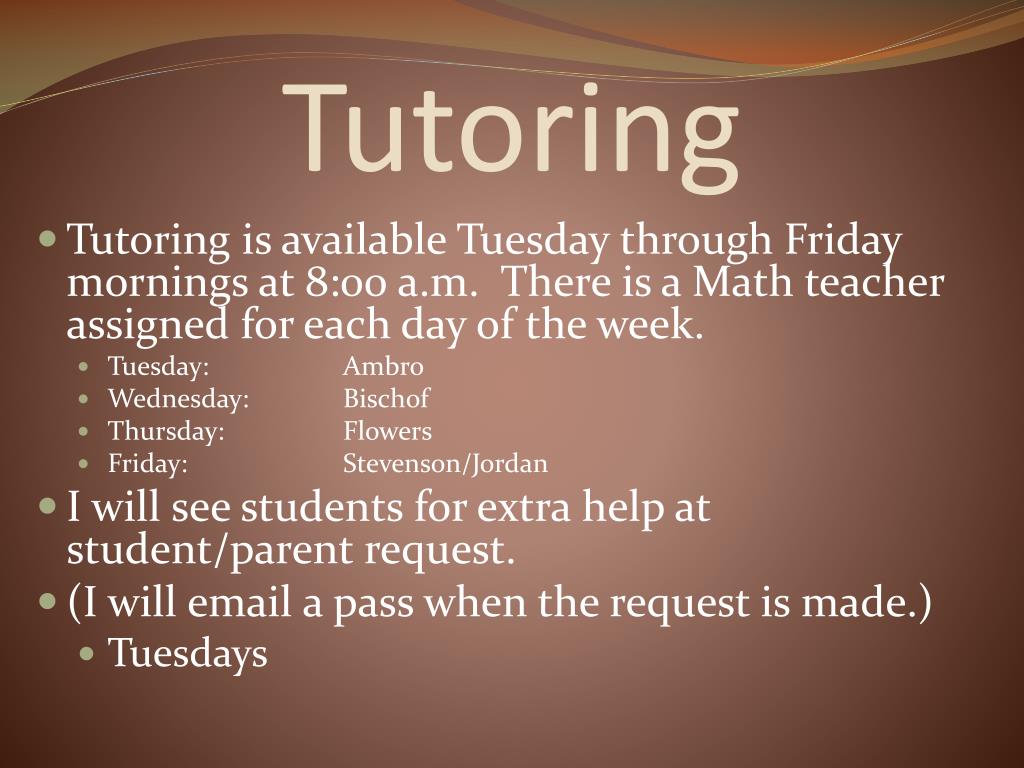 Tutoring

Tutoring is available Tuesday through Friday mornings at 8:00 a.m.  There is a Math teacher assigned for each day of the week.

Tuesday: Ambro
Wednesday: Bischof
Thursday: Flowers
Friday: Stevenson/Jordan

I will see students for extra help at student/parent request.

(I will email a pass when the request is made.)

Tuesdays